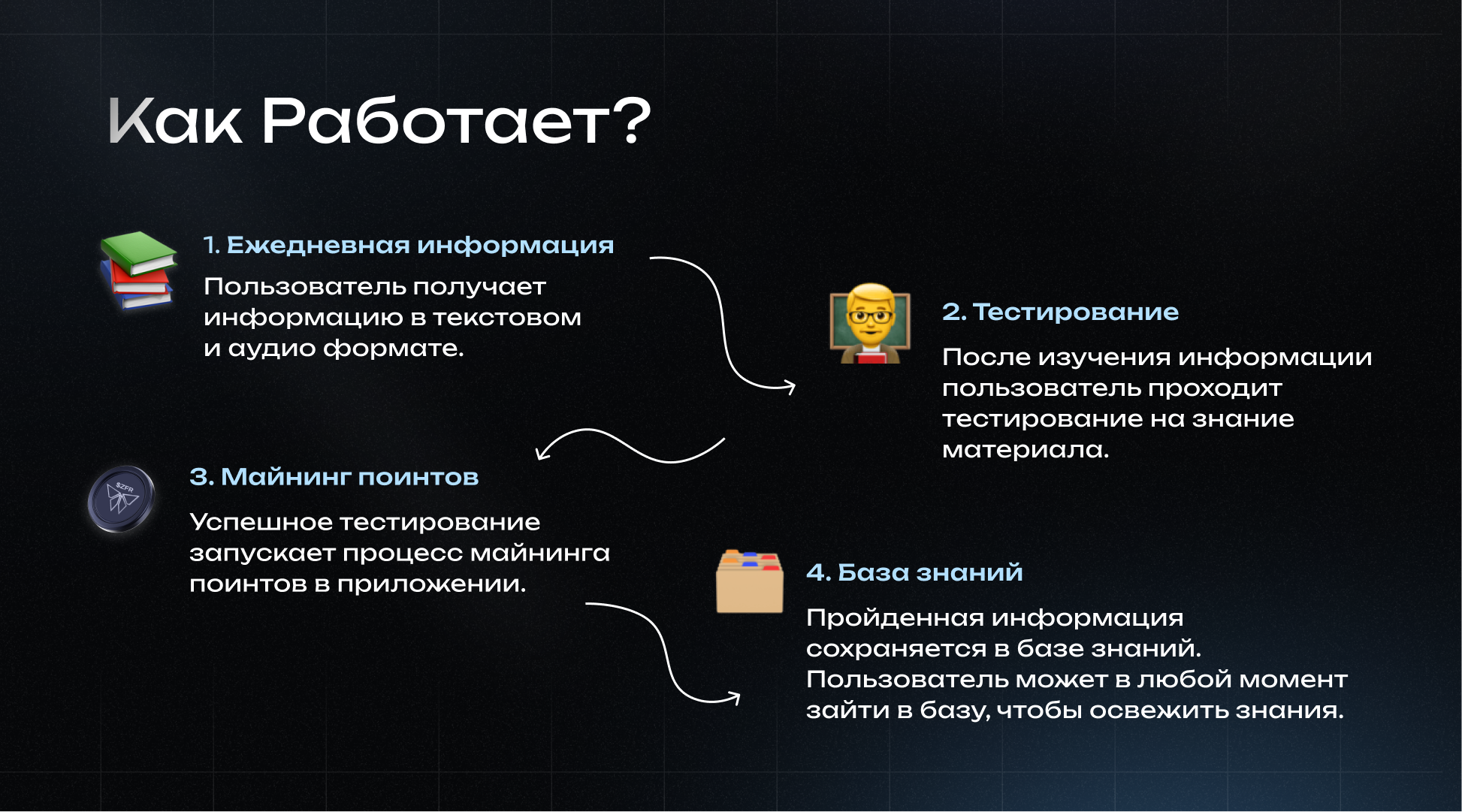 Как Работает?

1. Ежедневная информация

Пользователь получает информацию в текстовом и аудио формате.

2. Тестирование

После изучения информации пользователь проходит тестирование на знание материала.

$ZFR

3. Майнинг поинтов

Успешное тестирование запускает процесс майнинга поинтов в приложении.

4. База знаний

Пройденная информация сохраняется в базе знаний. Пользователь может в любой момент зайти в базу, чтобы освежить знания.